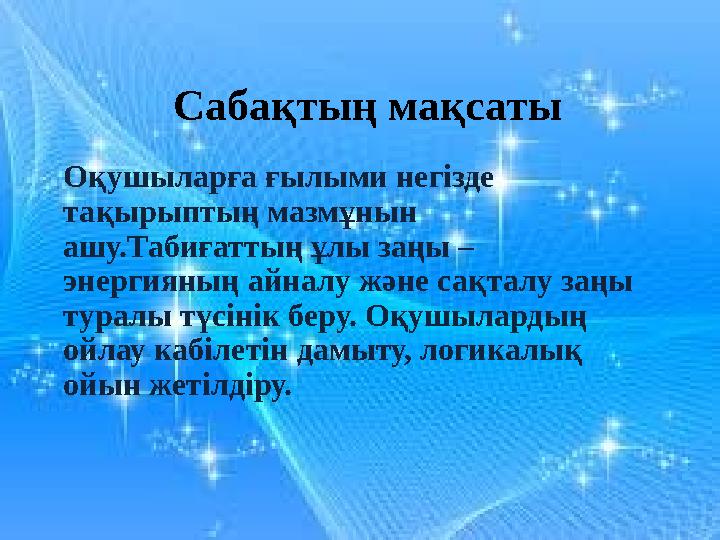 Сабақтың мақсаты

Оқушыларға ғылыми негізде тақырыптың мазмұнын ашу.Табиғаттың ұлы заңы – энергияның айналу және сақталу заңы туралы түсінік беру. Оқушылардың ойлау кабілетін дамыту, логикалық ойын жетілдіру.